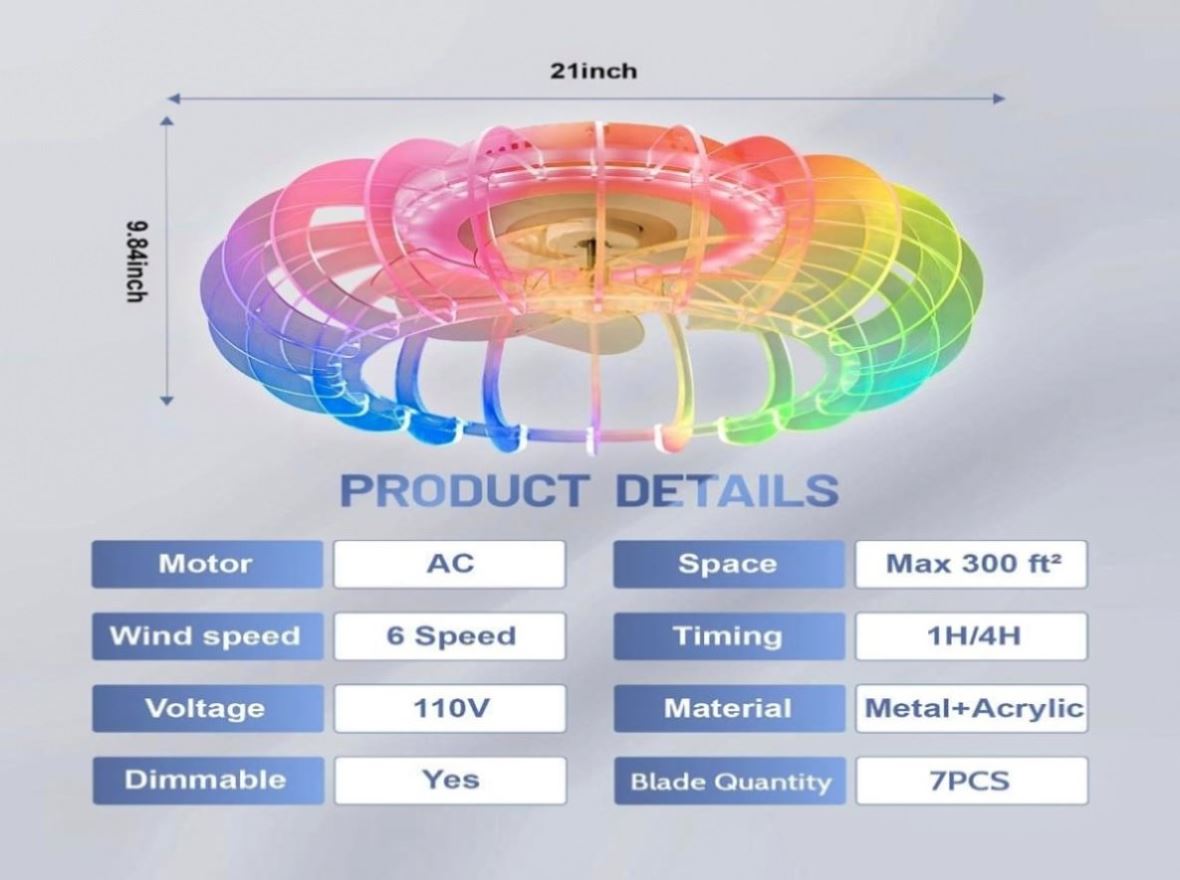 21inch

9.84inch

PRODUCT DETAILS

| Motor | AC | Space | Max 300 ft² |
|---|---|---|---|
| Wind speed | 6 Speed | Timing | 1H/4H |
| Voltage | 110V | Material | Metal+Acrylic |
| Dimmable | Yes | Blade Quantity | 7PCS |